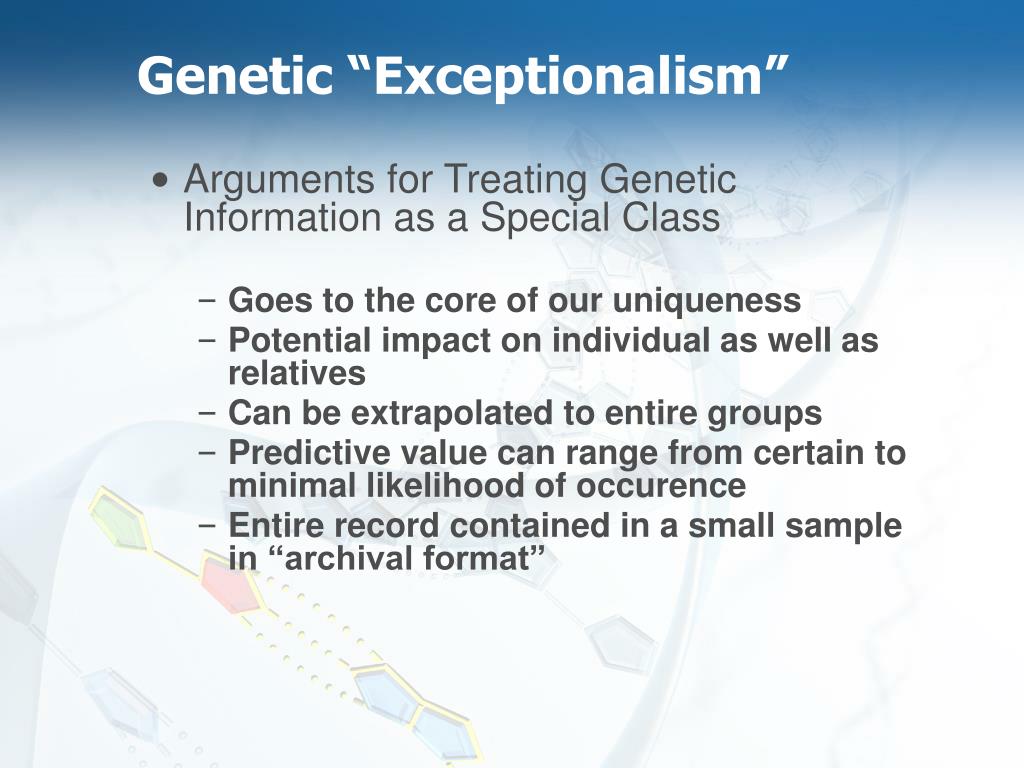 Genetic “Exceptionalism”

• Arguments for Treating Genetic Information as a Special Class

– Goes to the core of our uniqueness
– Potential impact on individual as well as relatives
– Can be extrapolated to entire groups
– Predictive value can range from certain to minimal likelihood of occurence
– Entire record contained in a small sample in “archival format”